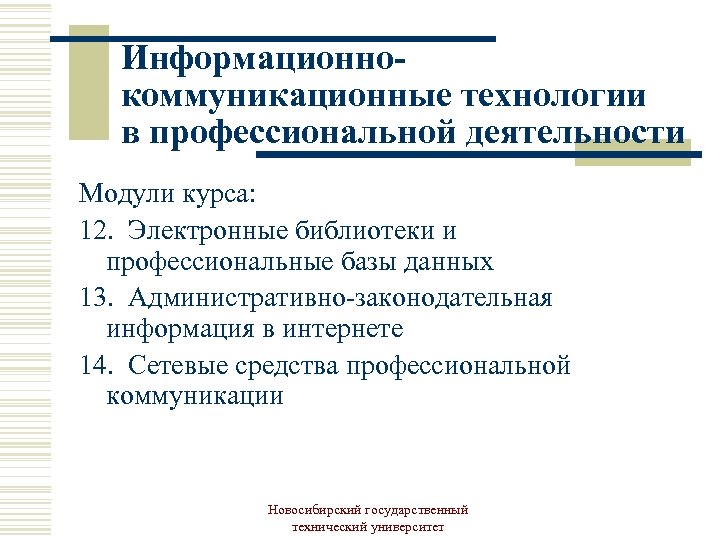 Информационно-коммуникационные технологии в профессиональной деятельности

Модули курса:
12. Электронные библиотеки и профессиональные базы данных
13. Административно-законодательная информация в интернете
14. Сетевые средства профессиональной коммуникации

Новосибирский государственный технический университет